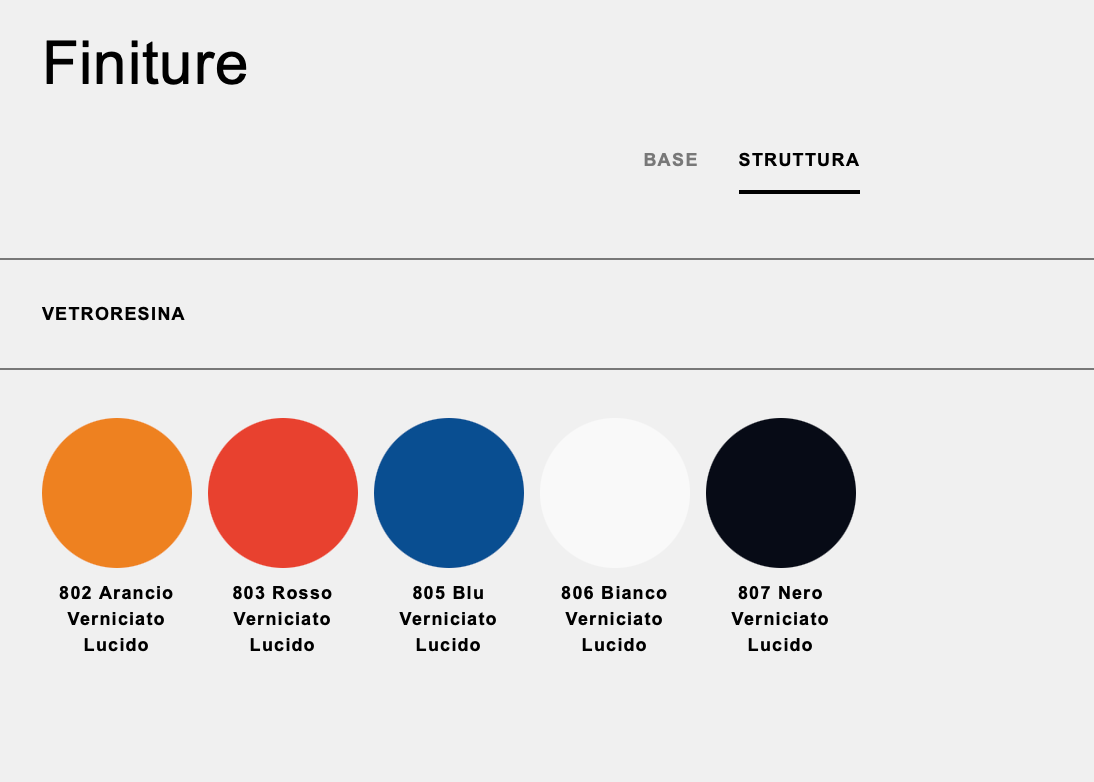 Finiture

BASE STRUTTURA

VETRORESINA

802 Arancio Verniciato Lucido

803 Rosso Verniciato Lucido

805 Blu Verniciato Lucido

806 Bianco Verniciato Lucido

807 Nero Verniciato Lucido